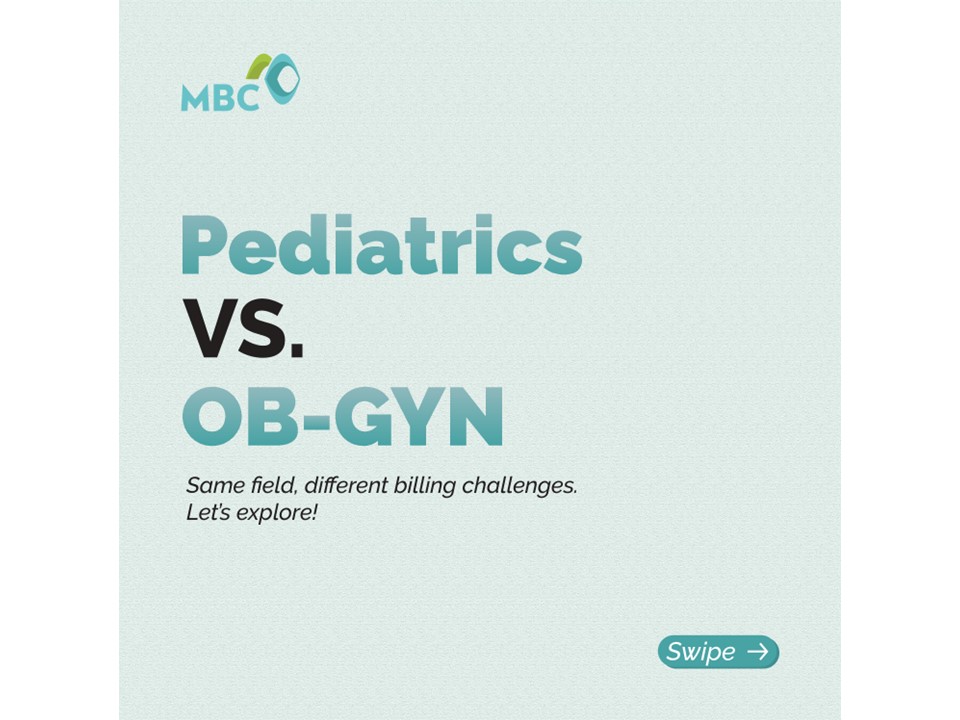 MBC

Pediatrics
VS.
OB-GYN

Same field, different billing challenges.
Let's explore!

Swipe →